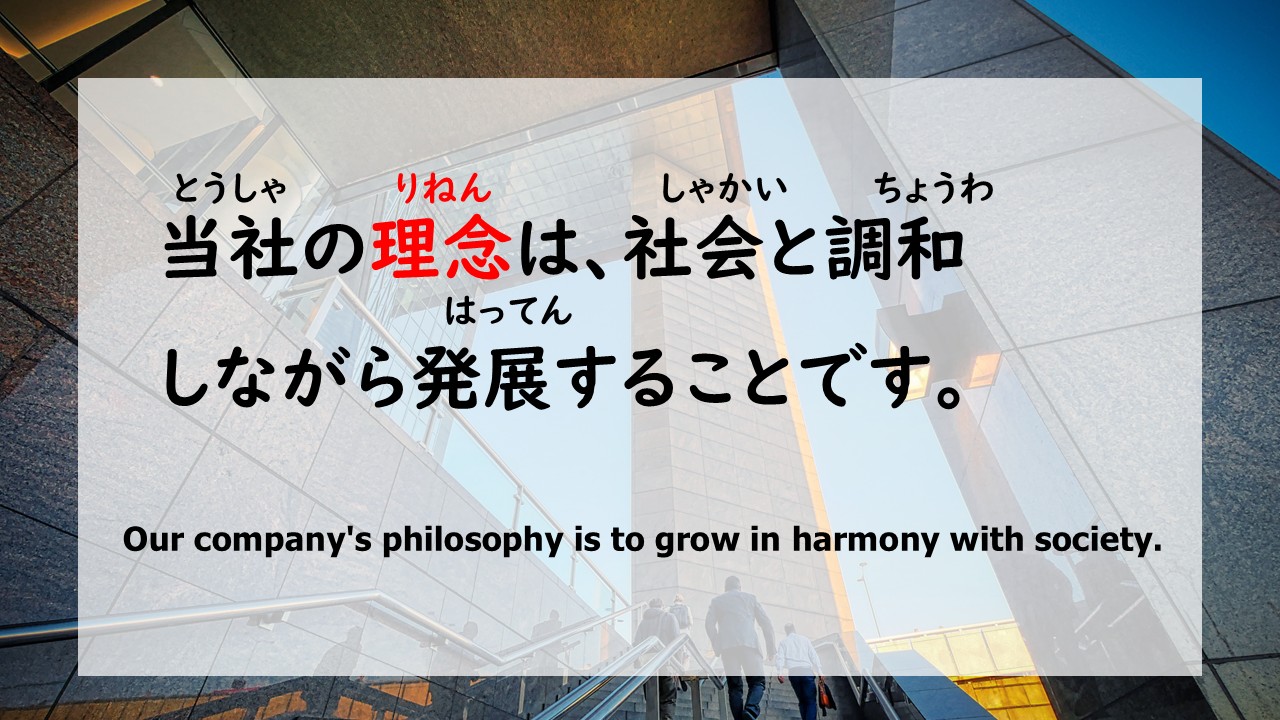 とうしゃ　りねん　しゃかい　ちょうわ
当社の理念は、社会と調和

はってん
しながら発展することです。

Our company's philosophy is to grow in harmony with society.